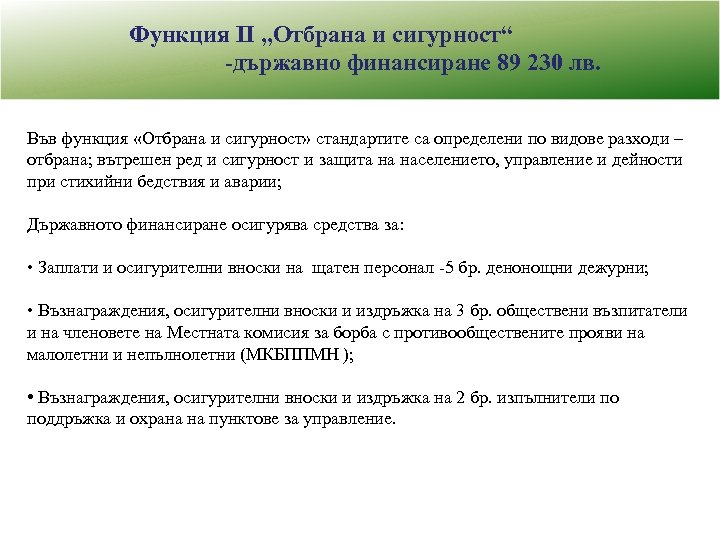 Функция II „Отбрана и сигурност“
-държавно финансиране 89 230 лв.

Във функция «Отбрана и сигурност» стандартите са определени по видове разходи – отбрана; вътрешен ред и сигурност и защита на населението, управление и дейности при стихийни бедствия и аварии;

Държавното финансиране осигурява средства за:

• Заплати и осигурителни вноски на щатен персонал -5 бр. денонощни дежурни;

• Възнаграждения, осигурителни вноски и издръжка на 3 бр. обществени възпитатели и на членовете на Местната комисия за борба с противообществените прояви на малолетни и непълнолетни (МКБППМН );

• Възнаграждения, осигурителни вноски и издръжка на 2 бр. изпълнители по поддръжка и охрана на пунктове за управление.